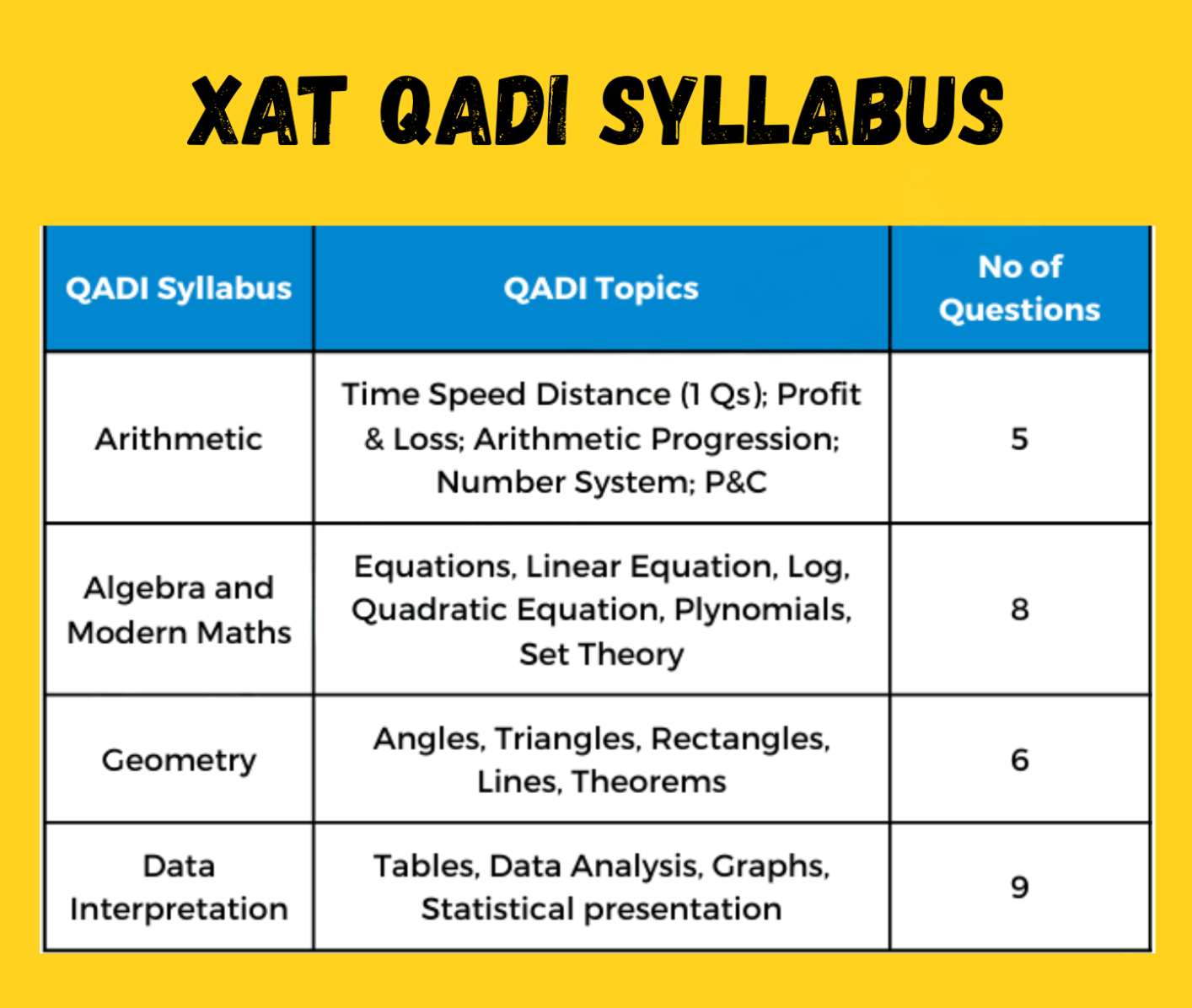 XAT QADI SYLLABUS

| QADI Syllabus | QADI Topics | No of Questions |
|---|---|---|
| Arithmetic | Time Speed Distance (1 Qs); Profit & Loss; Arithmetic Progression; Number System; P&C | 5 |
| Algebra and Modern Maths | Equations, Linear Equation, Log, Quadratic Equation, Plynomials, Set Theory | 8 |
| Geometry | Angles, Triangles, Rectangles, Lines, Theorems | 6 |
| Data Interpretation | Tables, Data Analysis, Graphs, Statistical presentation | 9 |